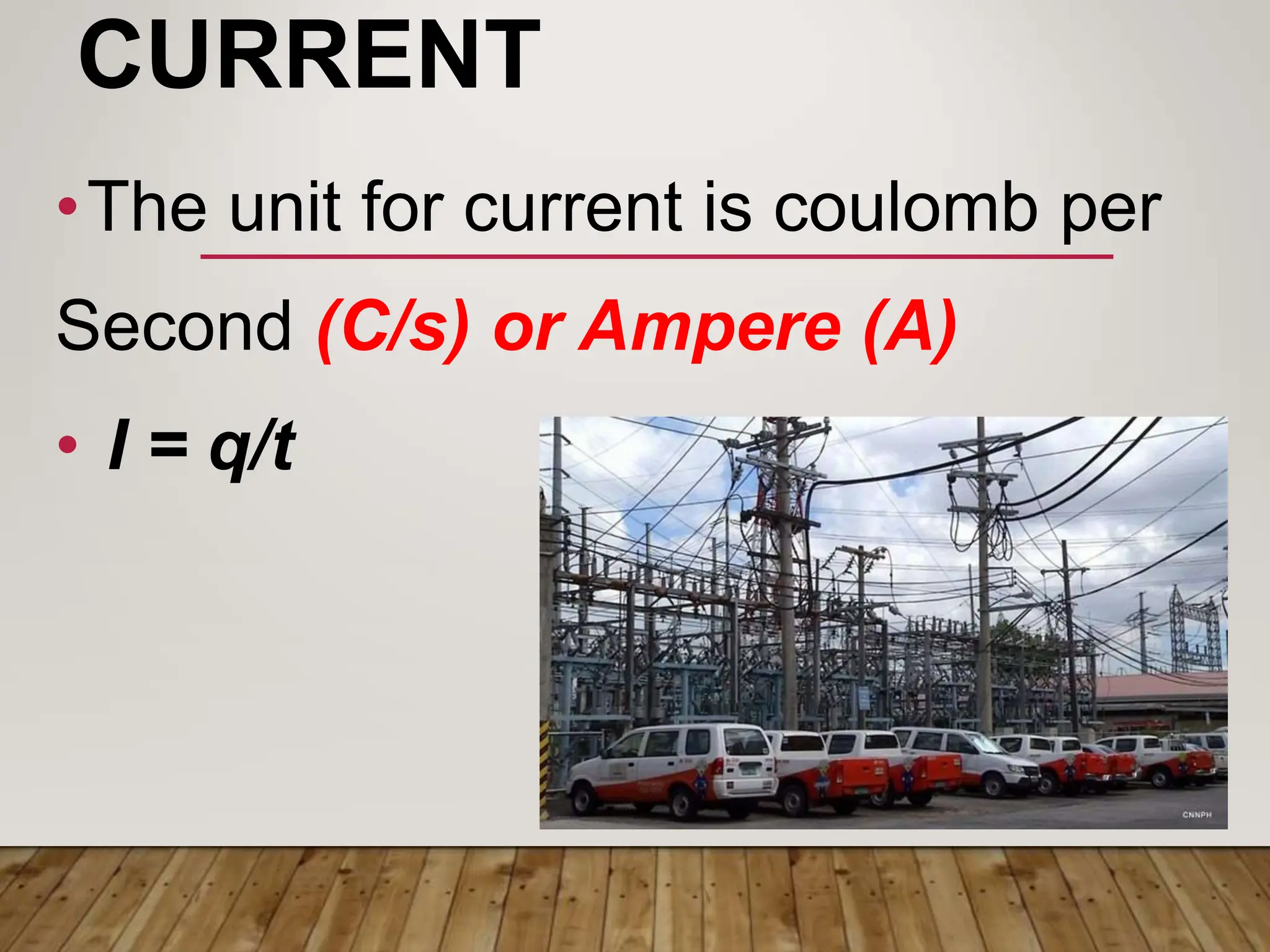 CURRENT

• The unit for current is coulomb per Second (C/s) or Ampere (A)

• $I = q/t$

CNNPH